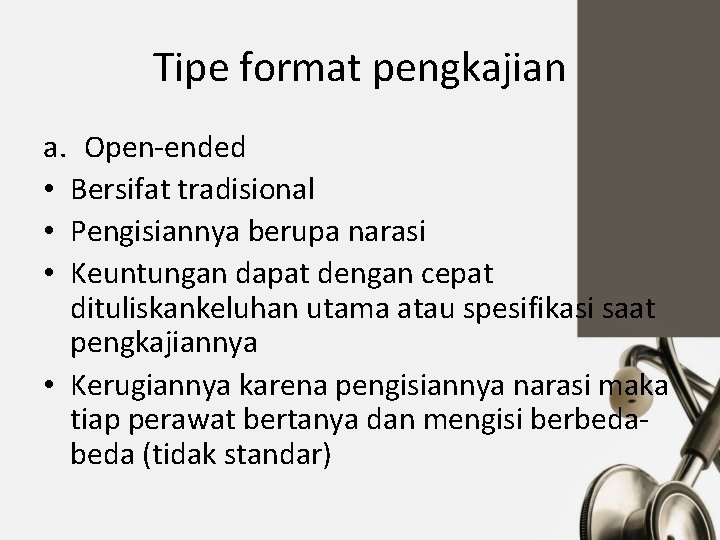 Tipe format pengkajian

a. Open-ended

• Bersifat tradisional

• Pengisiannya berupa narasi

• Keuntungan dapat dengan cepat dituliskankeluhan utama atau spesifikasi saat pengkajiannya

• Kerugiannya karena pengisiannya narasi maka tiap perawat bertanya dan mengisi berbeda-beda (tidak standar)